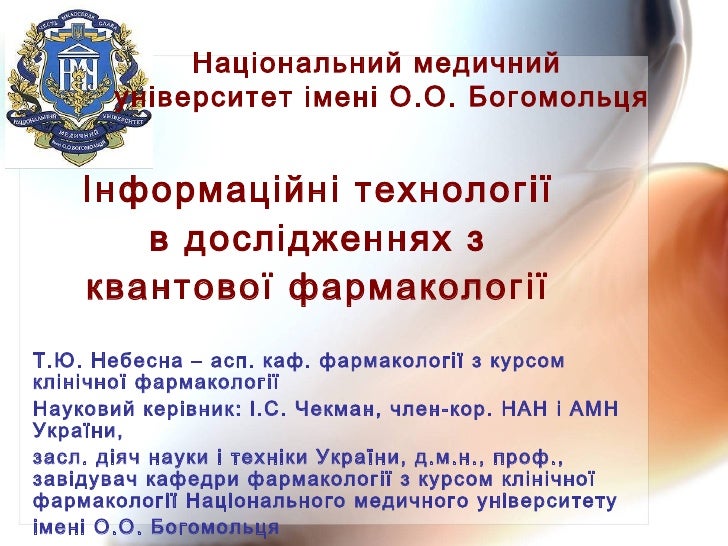 ЧЕСТЬ МИЛОСЕРДЯ СЛАВА
НАЦІОНАЛЬНИЙ МЕДИЧНИЙ УНІВЕРСИТЕТ імені О.О.БОГОМОЛЬЦЯ

Національний медичний університет імені О.О. Богомольця

Інформаційні технології в дослідженнях з квантової фармакології

Т.Ю. Небесна – асп. каф. фармакології з курсом клінічної фармакології

Науковий керівник: І.С. Чекман, член-кор. НАН і АМН України,

засл. діяч науки і техніки України, д.м.н., проф., завідувач кафедри фармакології з курсом клінічної фармакології Національного медичного університету імені О.О. Богомольця